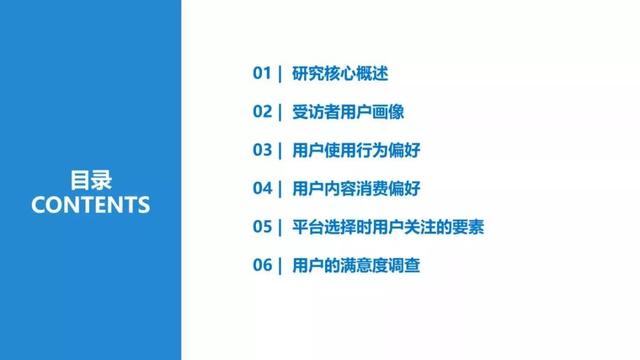 目录
CONTENTS

01 | 研究核心概述

02 | 受访者用户画像

03 | 用户使用行为偏好

04 | 用户内容消费偏好

05 | 平台选择时用户关注的要素

06 | 用户的满意度调查